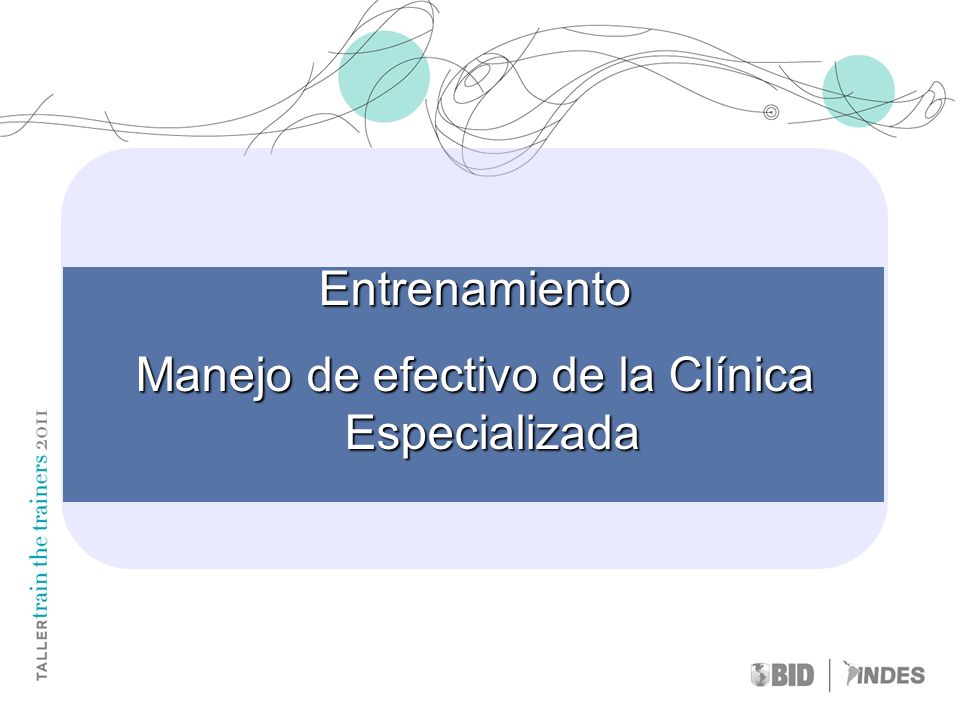 Entrenamiento

Manejo de efectivo de la Clínica Especializada

TALLER train the trainers 2011

BID | INDES